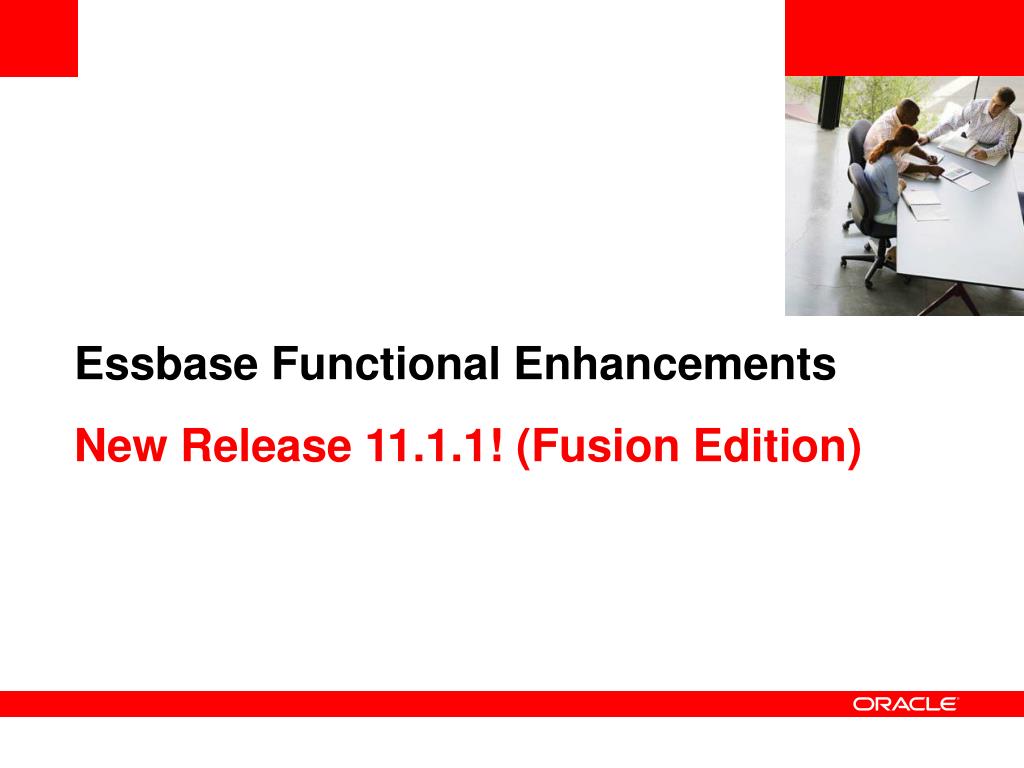 Essbase Functional Enhancements

New Release 11.1.1! (Fusion Edition)

ORACLE